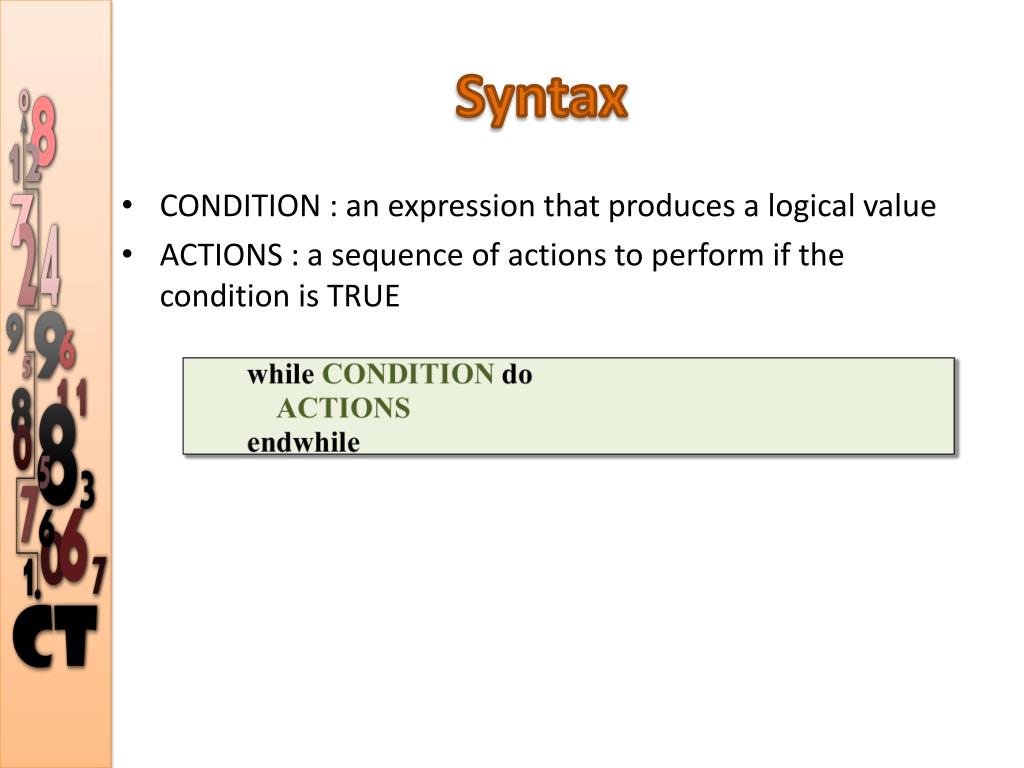 Syntax

• CONDITION : an expression that produces a logical value
• ACTIONS : a sequence of actions to perform if the condition is TRUE

while CONDITION do
ACTIONS
endwhile

CT